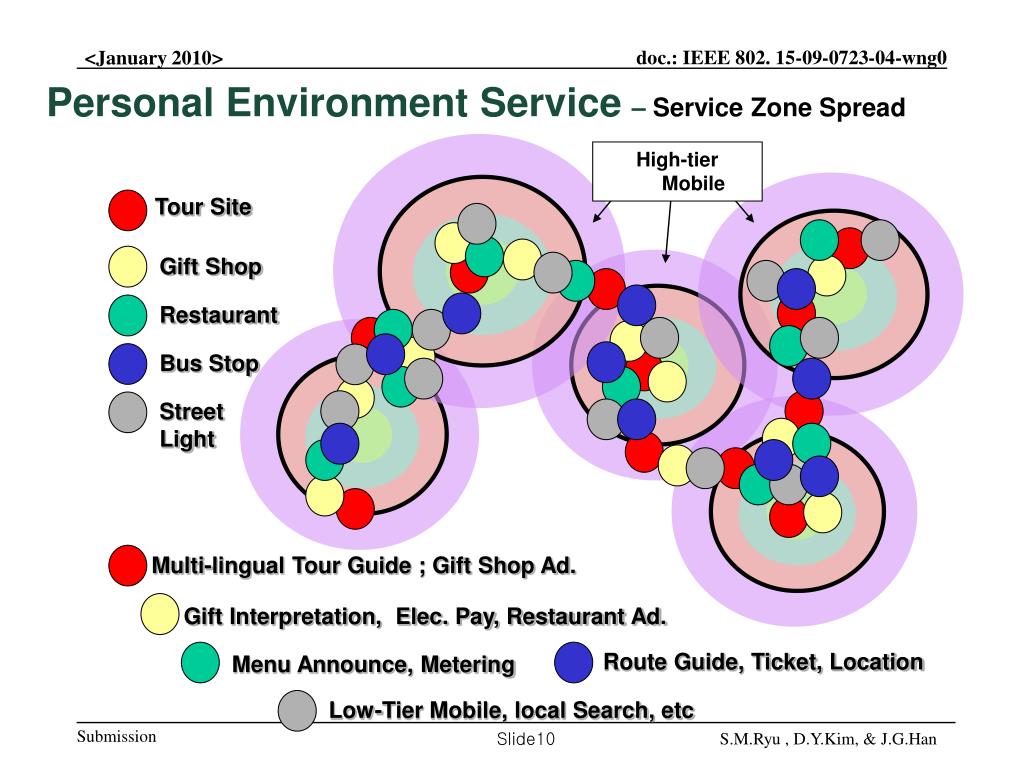 <January 2010>

doc.: IEEE 802. 15-09-0723-04-wng0

Personal Environment Service – Service Zone Spread

High-tier Mobile

Tour Site

Gift Shop

Restaurant

Bus Stop

Street Light

Multi-lingual Tour Guide ; Gift Shop Ad.

Gift Interpretation, Elec. Pay, Restaurant Ad.

Menu Announce, Metering

Route Guide, Ticket, Location

Low-Tier Mobile, local Search, etc

Submission

Slide10

S.M.Ryu , D.Y.Kim, & J.G.Han